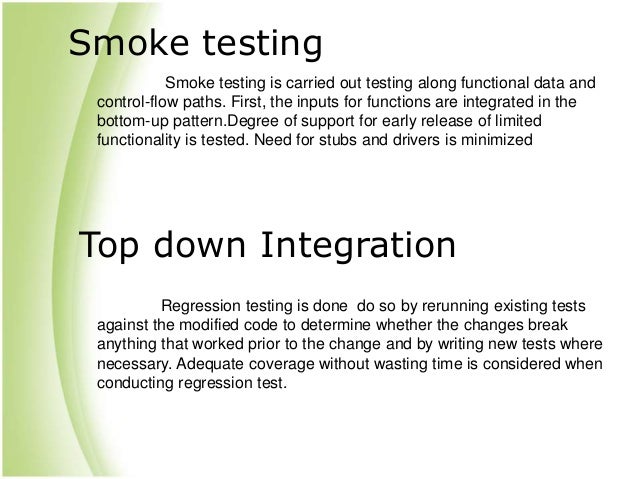 Smoke testing

Smoke testing is carried out testing along functional data and control-flow paths. First, the inputs for functions are integrated in the bottom-up pattern.Degree of support for early release of limited functionality is tested. Need for stubs and drivers is minimized

Top down Integration

Regression testing is done do so by rerunning existing tests against the modified code to determine whether the changes break anything that worked prior to the change and by writing new tests where necessary. Adequate coverage without wasting time is considered when conducting regression test.